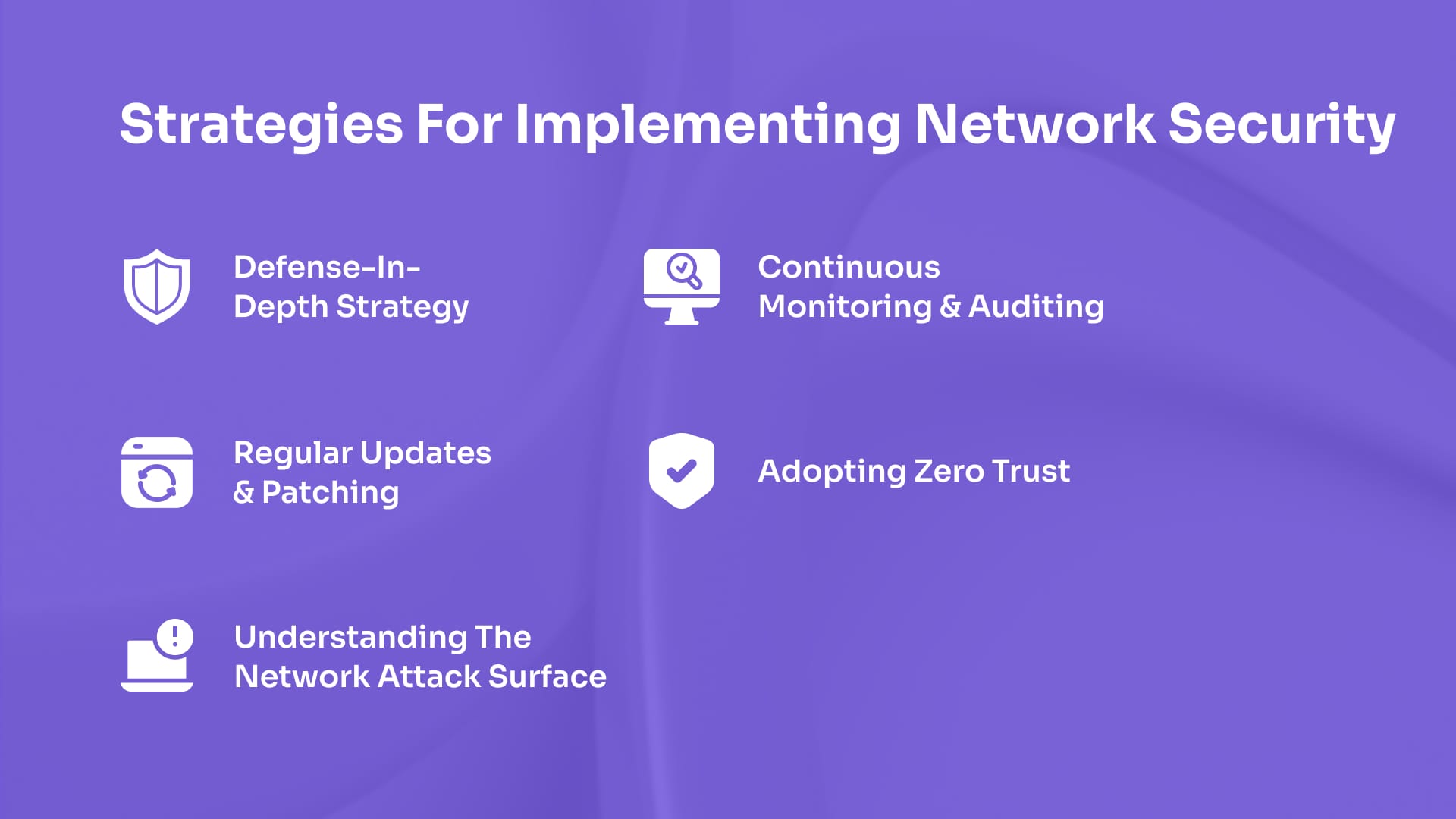 Strategies For Implementing Network Security

Defense-In-Depth Strategy

Regular Updates & Patching

Understanding The Network Attack Surface

Continuous Monitoring & Auditing

Adopting Zero Trust